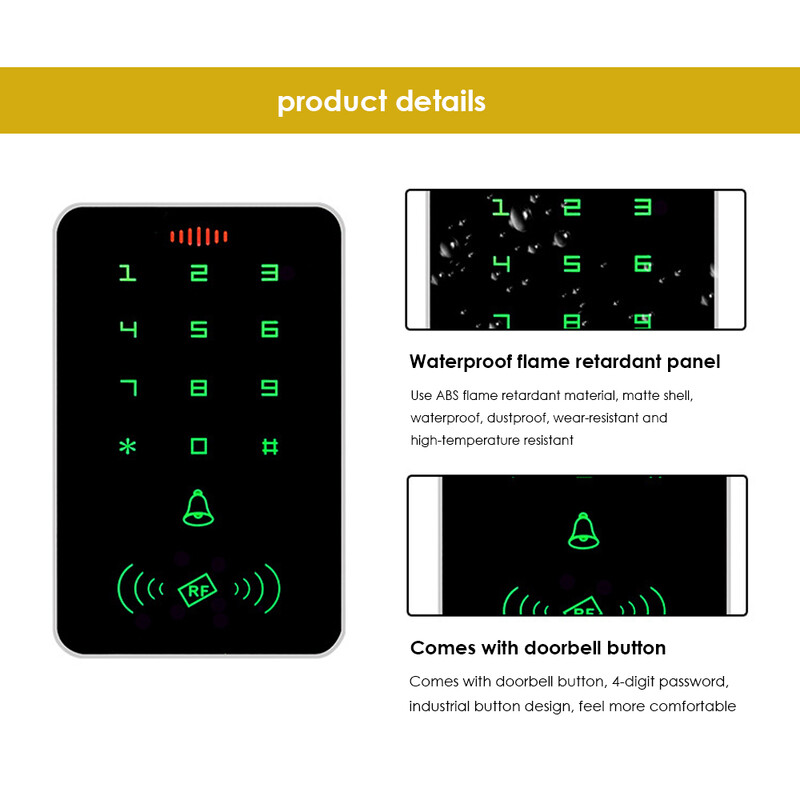 product details

1 2 3
4 5 6
7 8 9
* 0 #

RF

1 2 3
4 5 6
7 8 9

Waterproof flame retardant panel

Use ABS flame retardant material, matte shell, waterproof, dustproof, wear-resistant and high-temperature resistant

RF

Comes with doorbell button

Comes with doorbell button, 4-digit password, industrial button design, feel more comfortable